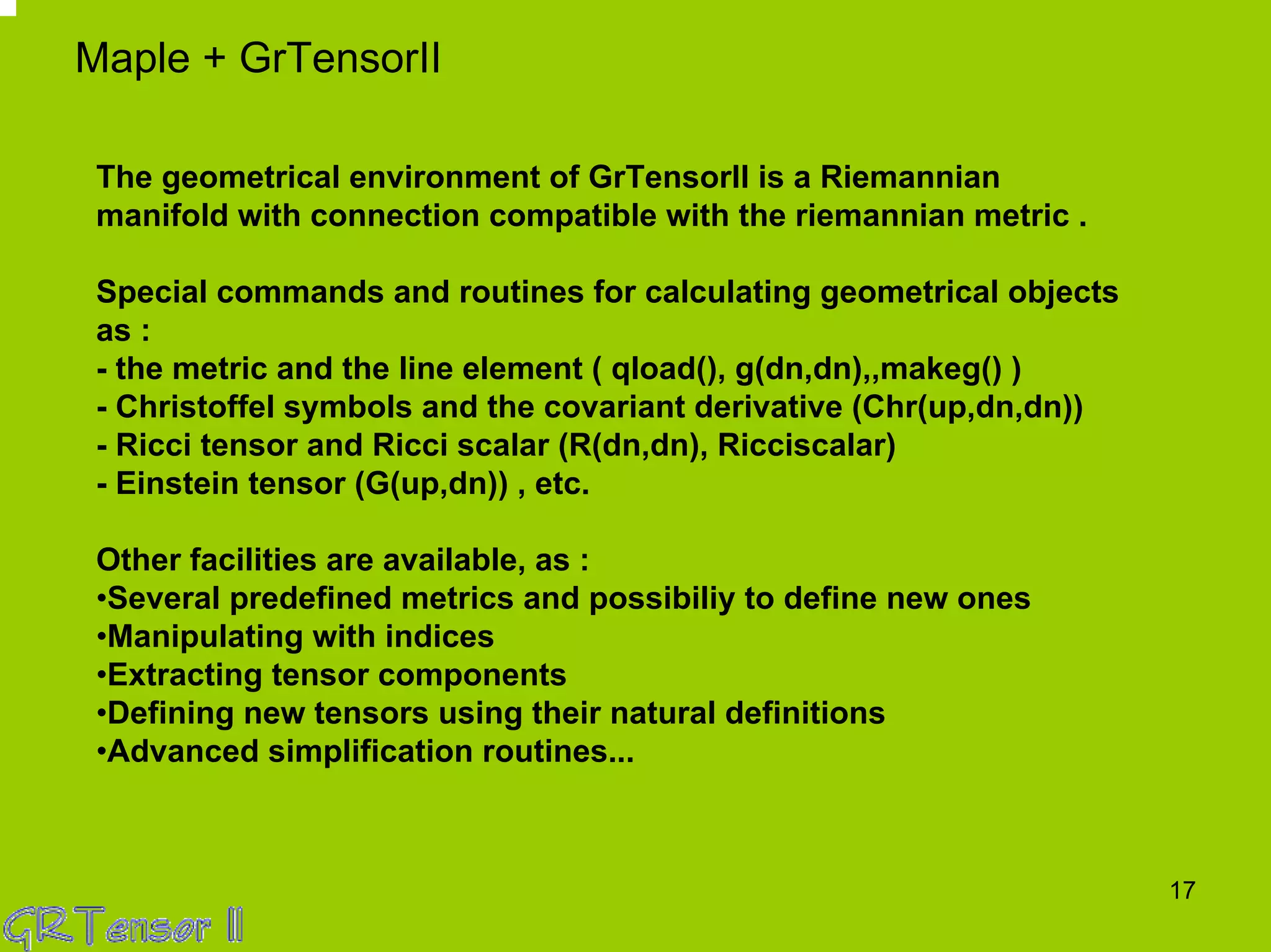 Maple + GrTensorII

The geometrical environment of GrTensorII is a Riemannian manifold with connection compatible with the riemannian metric .

Special commands and routines for calculating geometrical objects as :
- the metric and the line element ( qload(), g(dn,dn),,makeg() )
- Christoffel symbols and the covariant derivative (Chr(up,dn,dn))
- Ricci tensor and Ricci scalar (R(dn,dn), Ricciscalar)
- Einstein tensor (G(up,dn)) , etc.

Other facilities are available, as :
•Several predefined metrics and possibiliy to define new ones
•Manipulating with indices
•Extracting tensor components
•Defining new tensors using their natural definitions
•Advanced simplification routines...

17

GRTensor II